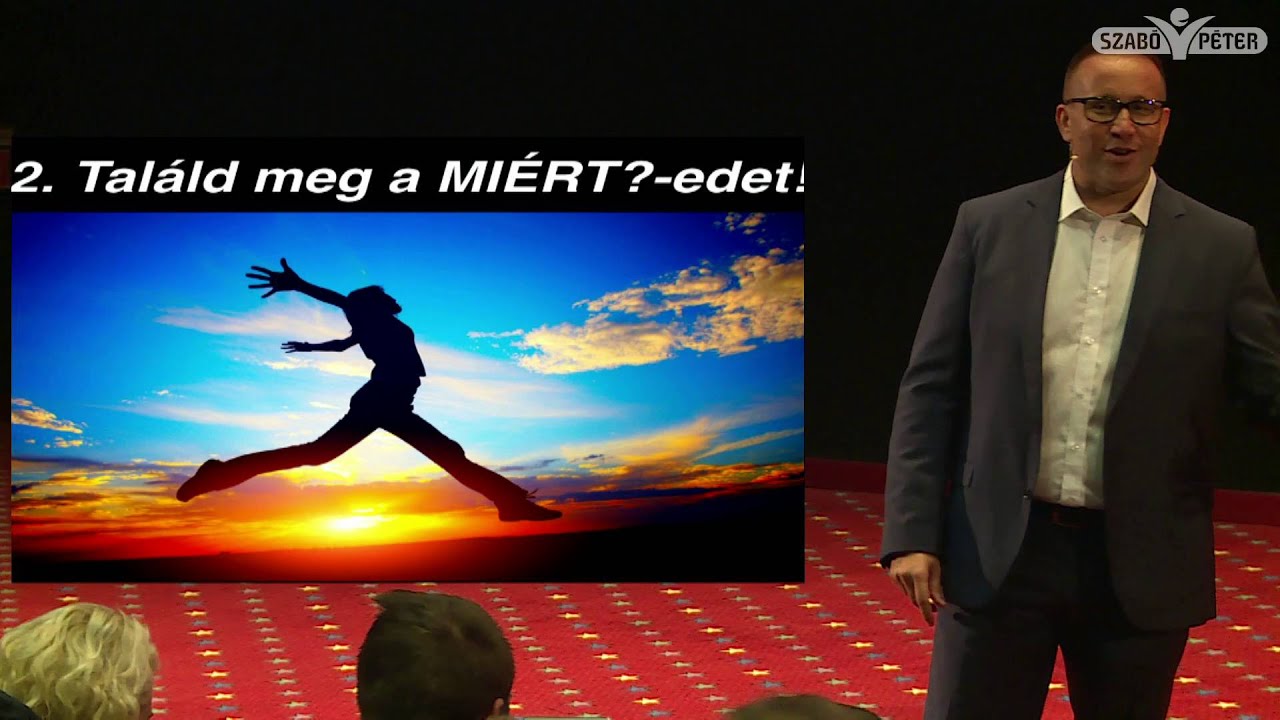 SZABÓ PÉTER

2. Találd meg a MIÉRT?-edet!